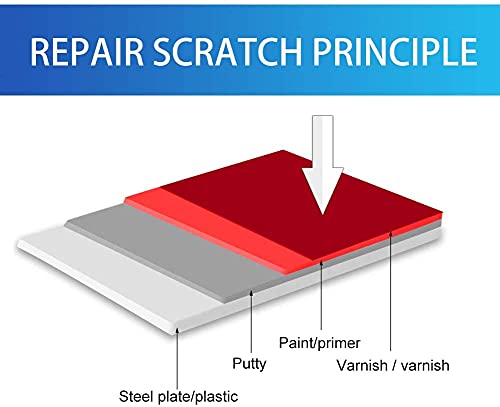 REPAIR SCRATCH PRINCIPLE

Paint/primer

Putty

Varnish / varnish

Steel plate/plastic